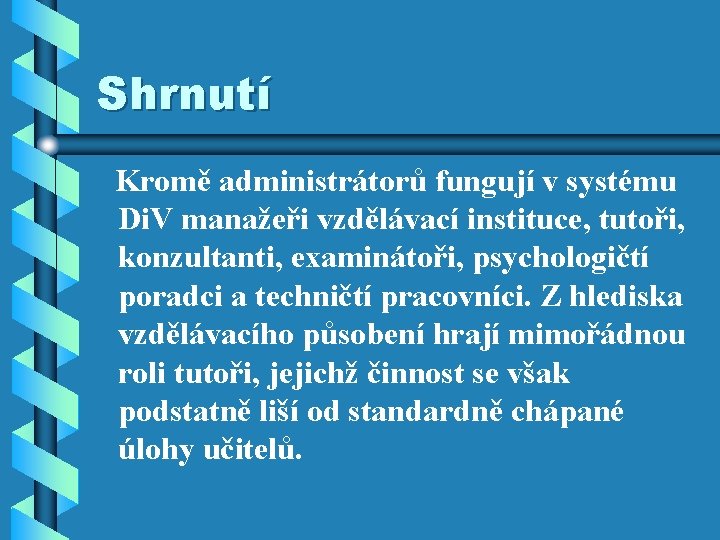 Shrnutí

Kromě administrátorů fungují v systému DiV manažeři vzdělávací instituce, tutoři, konzultanti, examinátoři, psychologičtí poradci a techničtí pracovníci. Z hlediska vzdělávacího působení hrají mimořádnou roli tutoři, jejichž činnost se však podstatně liší od standardně chápané úlohy učitelů.